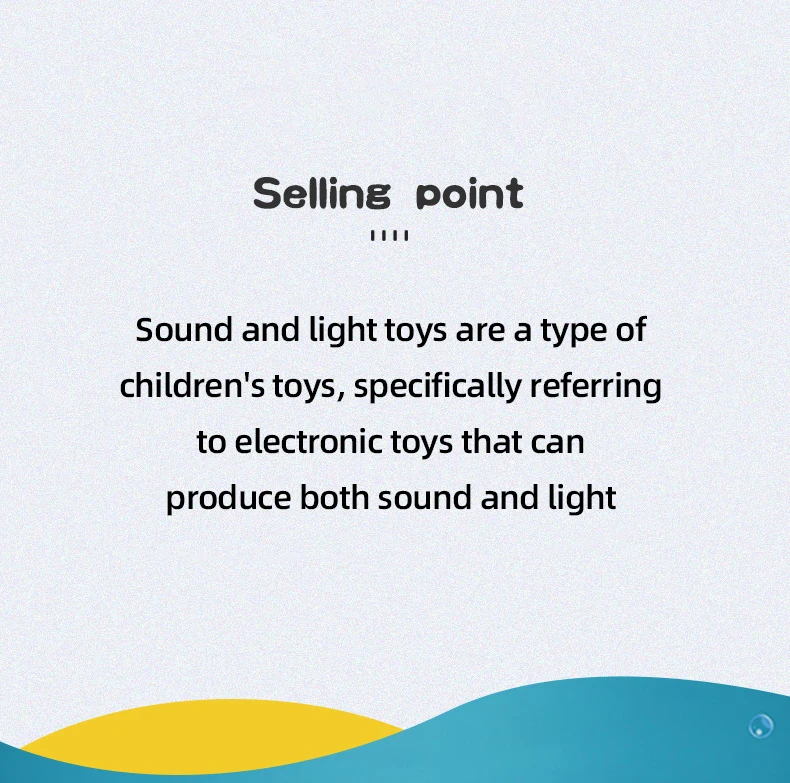 Selling point

Sound and light toys are a type of children's toys, specifically referring to electronic toys that can produce both sound and light